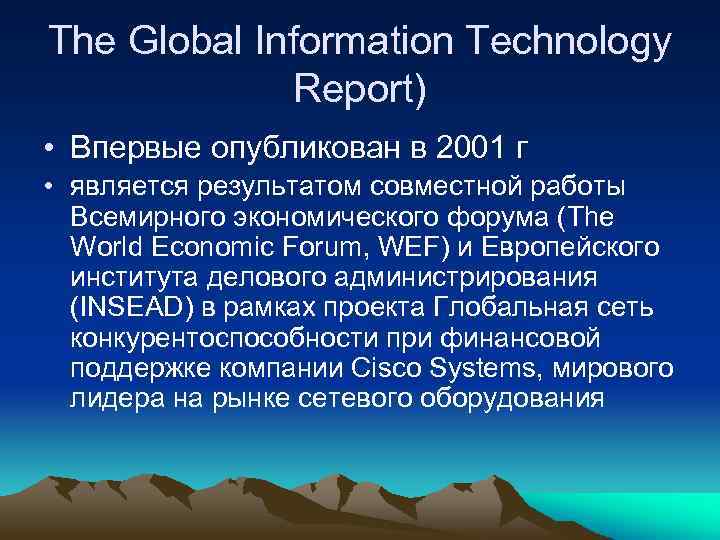 The Global Information Technology Report)

• Впервые опубликован в 2001 г

• является результатом совместной работы Всемирного экономического форума (The World Economic Forum, WEF) и Европейского института делового администрирования (INSEAD) в рамках проекта Глобальная сеть конкурентоспособности при финансовой поддержке компании Cisco Systems, мирового лидера на рынке сетевого оборудования